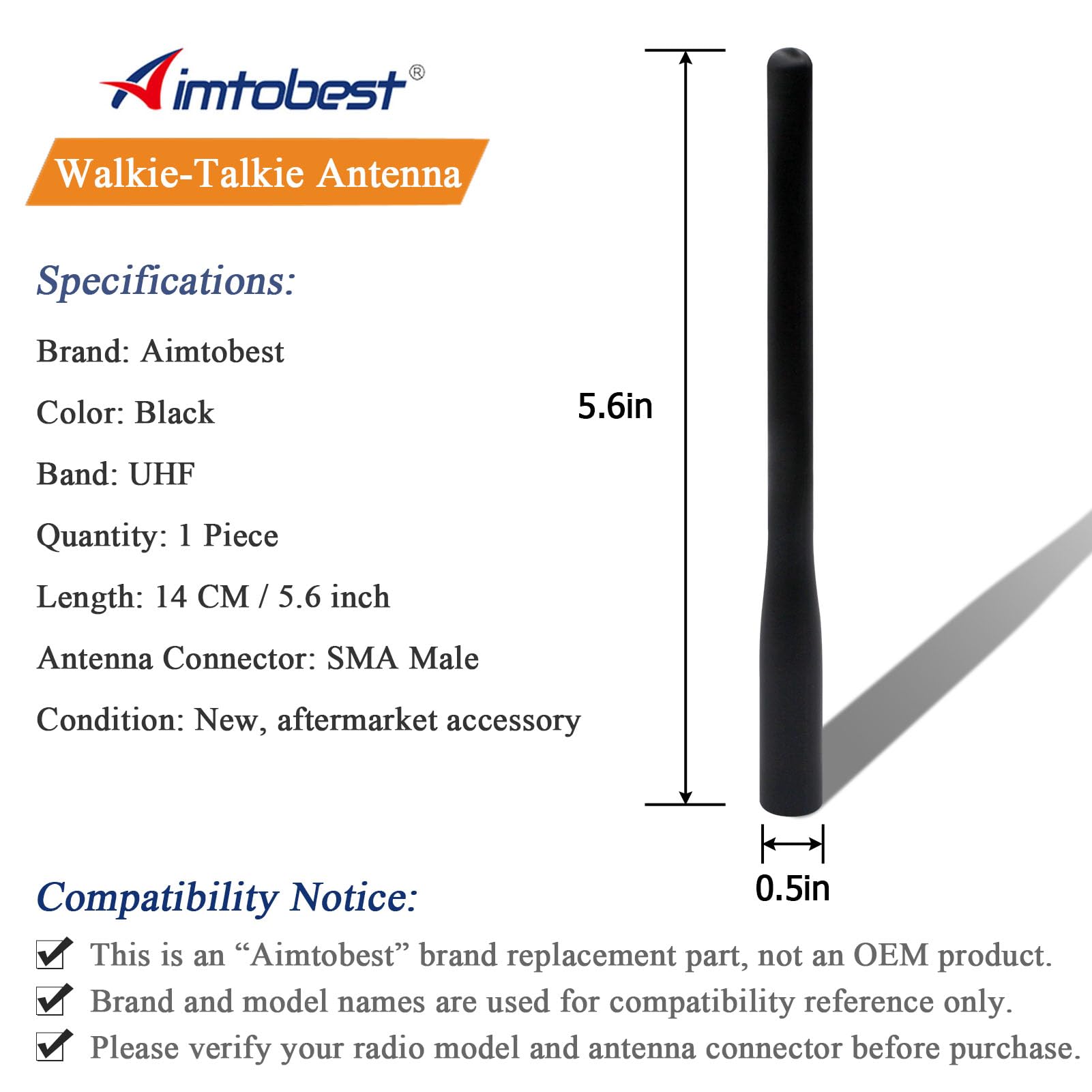 Aimtobest®

Walkie-Talkie Antenna

Specifications:

Brand: Aimtobest

Color: Black

Band: UHF

Quantity: 1 Piece

Length: 14 CM / 5.6 inch

Antenna Connector: SMA Male

Condition: New, aftermarket accessory

5.6in

0.5in

Compatibility Notice:

This is an “Aimtobest” brand replacement part, not an OEM product.

Brand and model names are used for compatibility reference only.

Please verify your radio model and antenna connector before purchase.